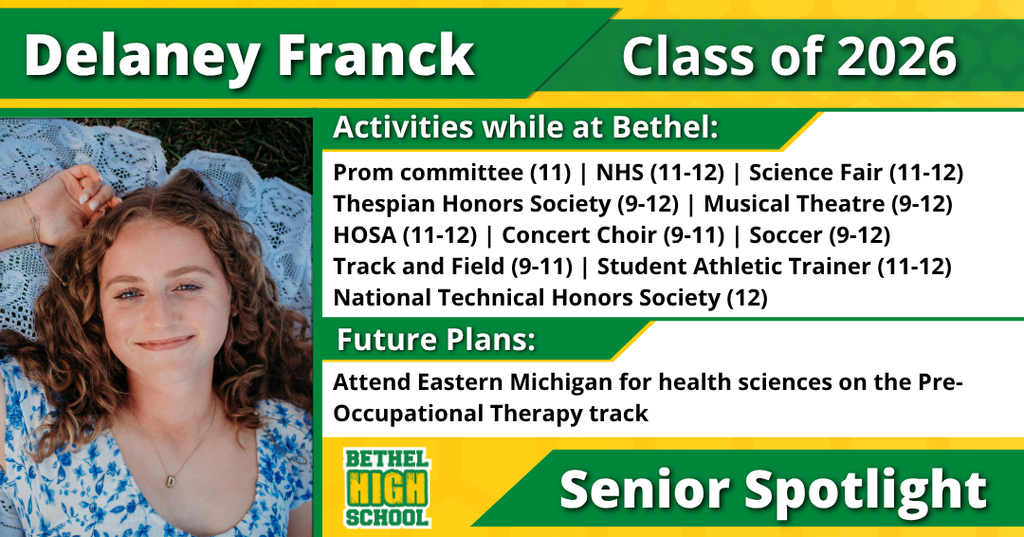 Delaney Franck

Class of 2026

Activities while at Bethel:

Prom committee (11) | NHS (11-12) | Science Fair (11-12)
Thespian Honors Society (9-12) | Musical Theatre (9-12)
HOSA (11-12) | Concert Choir (9-11) | Soccer (9-12)
Track and Field (9-11) | Student Athletic Trainer (11-12)
National Technical Honors Society (12)

Future Plans:

Attend Eastern Michigan for health sciences on the Pre-Occupational Therapy track

BETHEL HIGH SCHOOL

Senior Spotlight